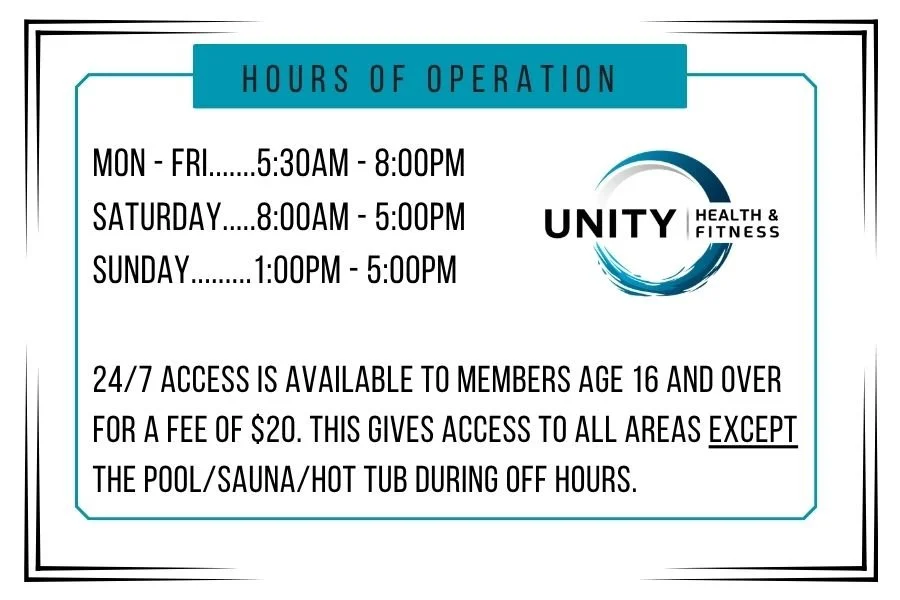 HOURS OF OPERATION

MON - FRI.......5:30AM - 8:00PM
SATURDAY.....8:00AM - 5:00PM
SUNDAY.........1:00PM - 5:00PM

UNITY HEALTH & FITNESS

24/7 ACCESS IS AVAILABLE TO MEMBERS AGE 16 AND OVER FOR A FEE OF \$20. THIS GIVES ACCESS TO ALL AREAS EXCEPT THE POOL/SAUNA/HOT TUB DURING OFF HOURS.